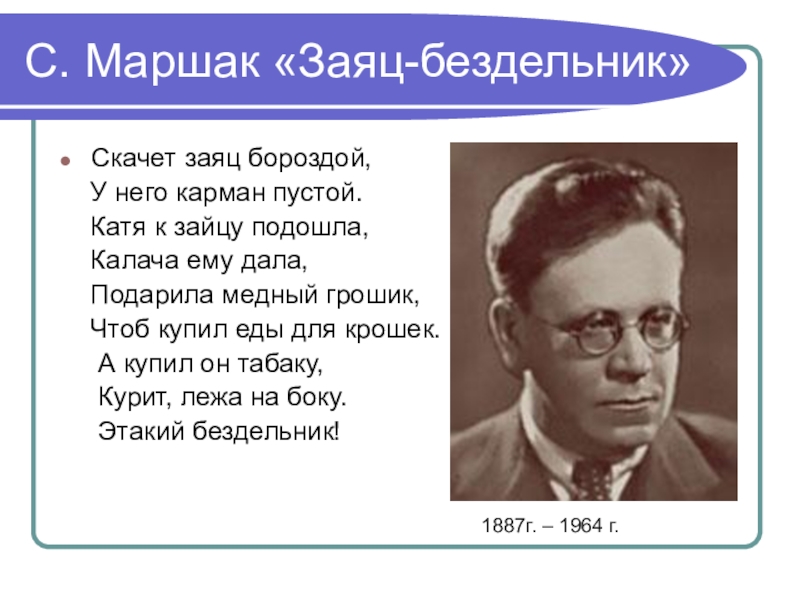 С. Маршак «Заяц-бездельник»

Скачет заяц бороздой,
У него карман пустой.
Катя к зайцу подошла,
Калача ему дала,
Подарила медный грошик,
Чтоб купил еды для крошек.
А купил он табаку,
Курит, лежа на боку.
Этакий бездельник!

1887г. – 1964 г.